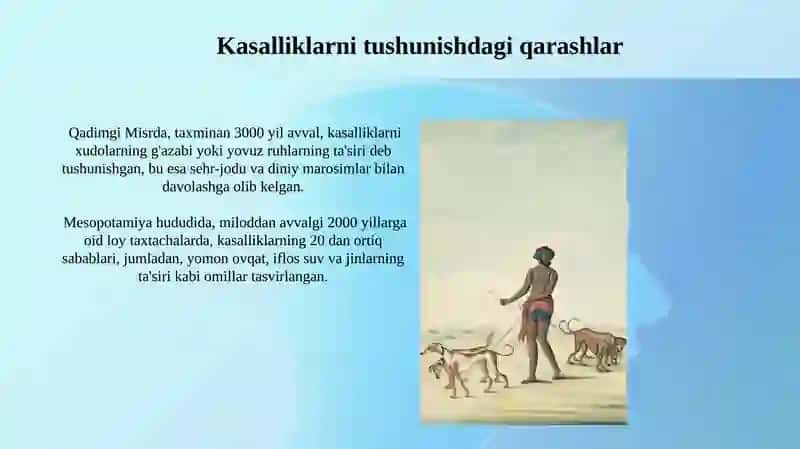 Kasalliklarni tushunishdagi qarashlar

Qadimgi Misrda, taxminan 3000 yil avval, kasalliklarni xudolarning g'azabi yoki yovuz ruhlarning ta'siri deb tushunishgan, bu esa sehr-jodu va diniy marosimlar bilan davolashga olib kelgan.

Mesopotamiya hududida, miloddan avvalgi 2000 yillarga oid loy taxtachalarda, kasalliklarning 20 dan ortiq sabablari, jumladan, yomon ovqat, iflos suv va jinlarning ta'siri kabi omillar tasvirlangan.